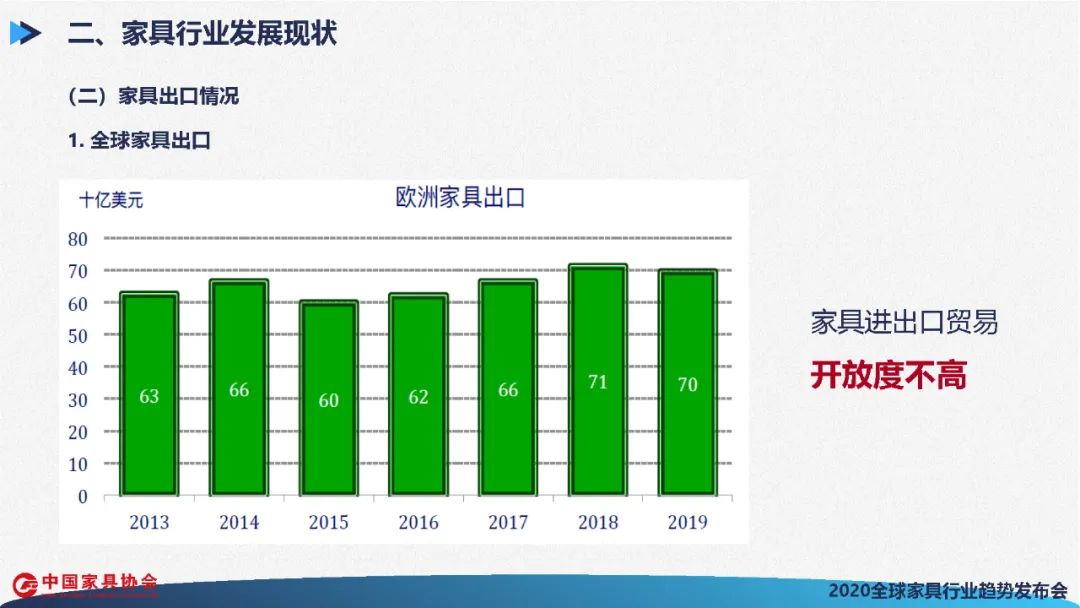 二、家具行业发展现状

（二）家具出口情况

1. 全球家具出口

十亿美元

欧洲家具出口

80
70
60
50
40
30
20
10
0

63
66
60
62
66
71
70

2013
2014
2015
2016
2017
2018
2019

家具进出口贸易

开放度不高

中国家具协会

2020全球家具行业趋势发布会